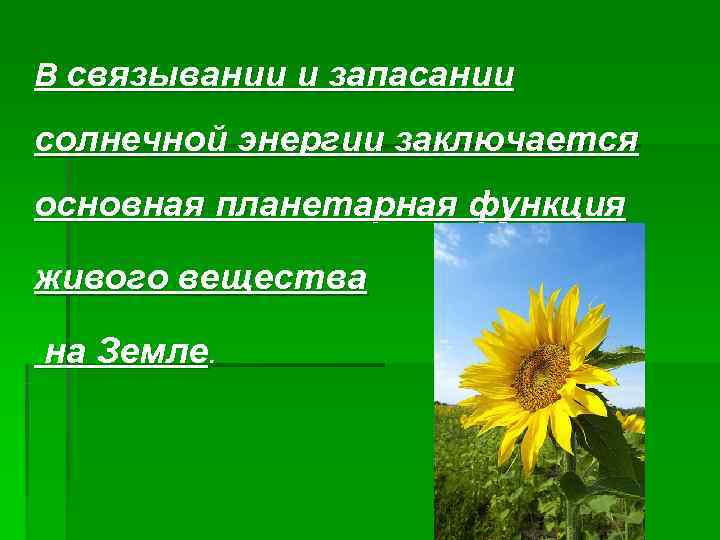 В связывании и запасании солнечной энергии заключается основная планетарная функция живого вещества на Земле.